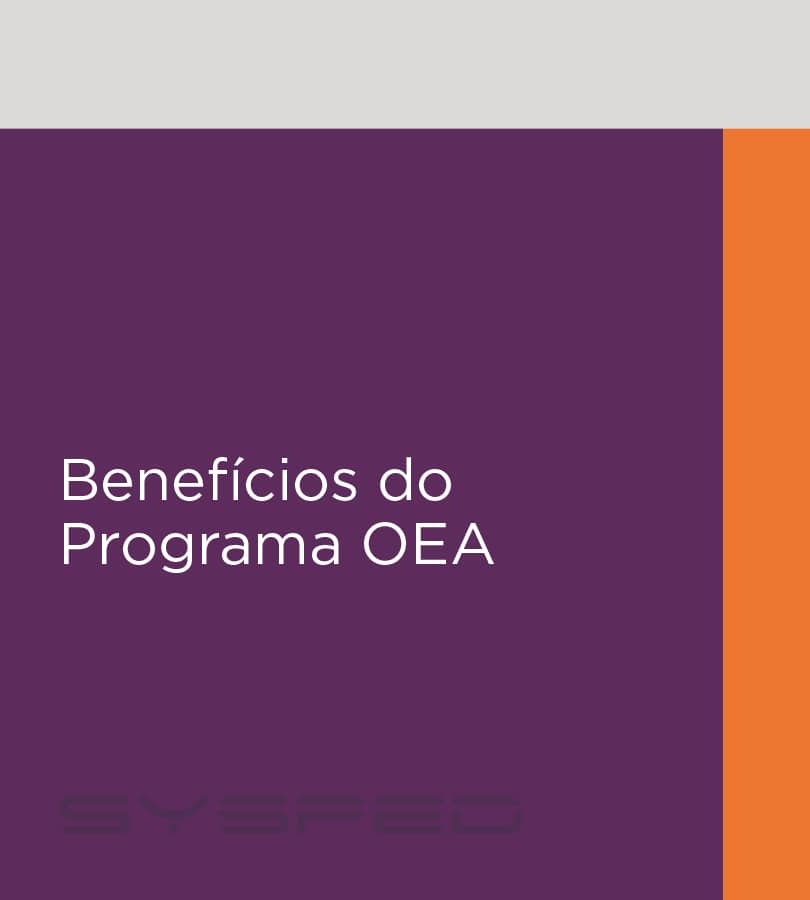 Benefícios do Programa OEA

SYSPED